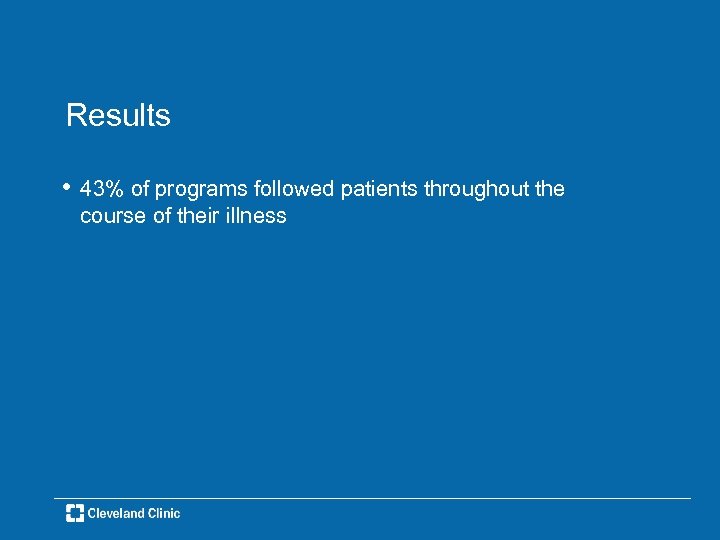 Results

• 43% of programs followed patients throughout the course of their illness

Cleveland Clinic